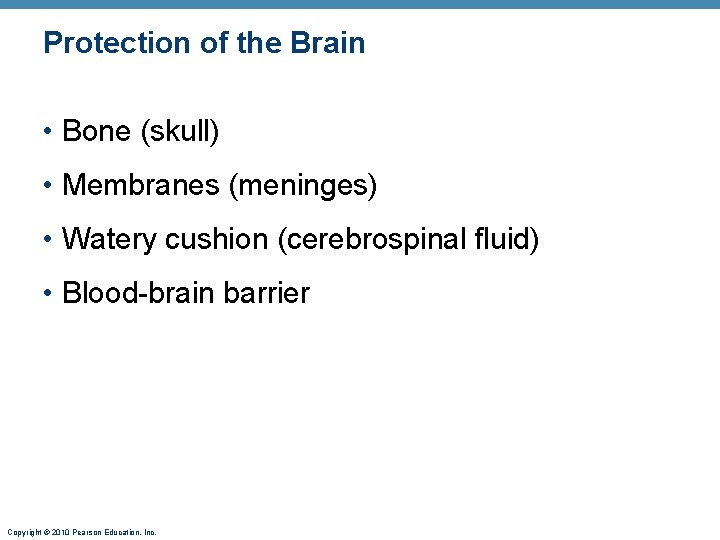 Protection of the Brain

• Bone (skull)

• Membranes (meninges)

• Watery cushion (cerebrospinal fluid)

• Blood-brain barrier

Copyright © 2010 Pearson Education, Inc.